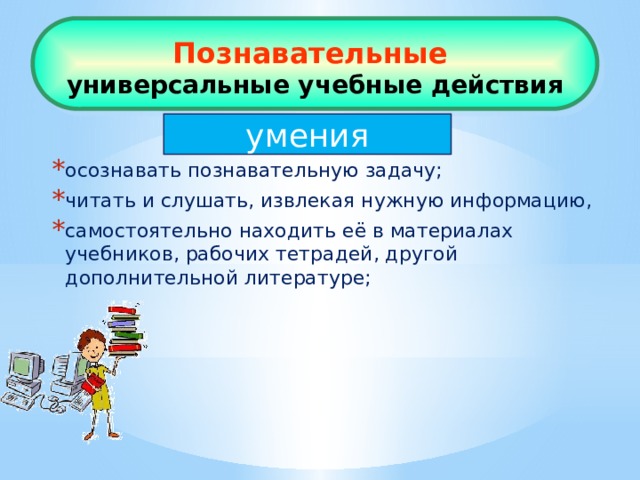 Познавательные
универсальные учебные действия

умения

* осознавать познавательную задачу;
* читать и слушать, извлекая нужную информацию,
* самостоятельно находить её в материалах учебников, рабочих тетрадей, другой дополнительной литературе;